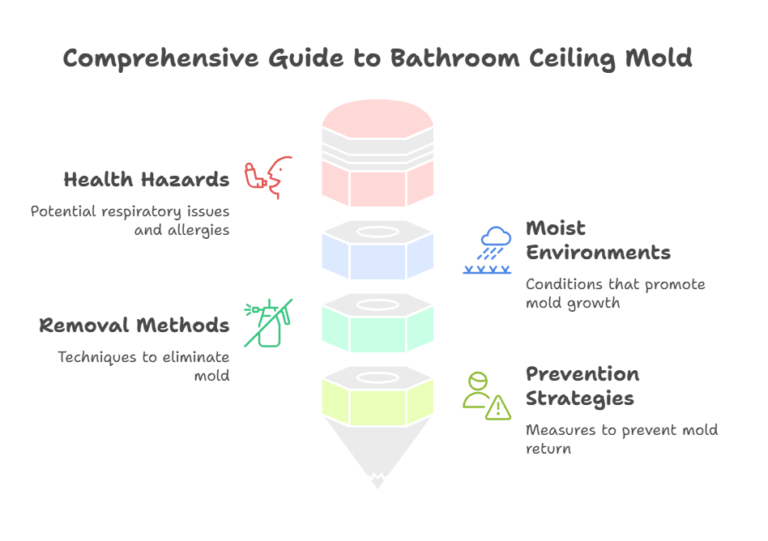 Comprehensive Guide to Bathroom Ceiling Mold

Health Hazards

Potential respiratory issues and allergies

Moist Environments

Conditions that promote mold growth

Removal Methods

Techniques to eliminate mold

Prevention Strategies

Measures to prevent mold return